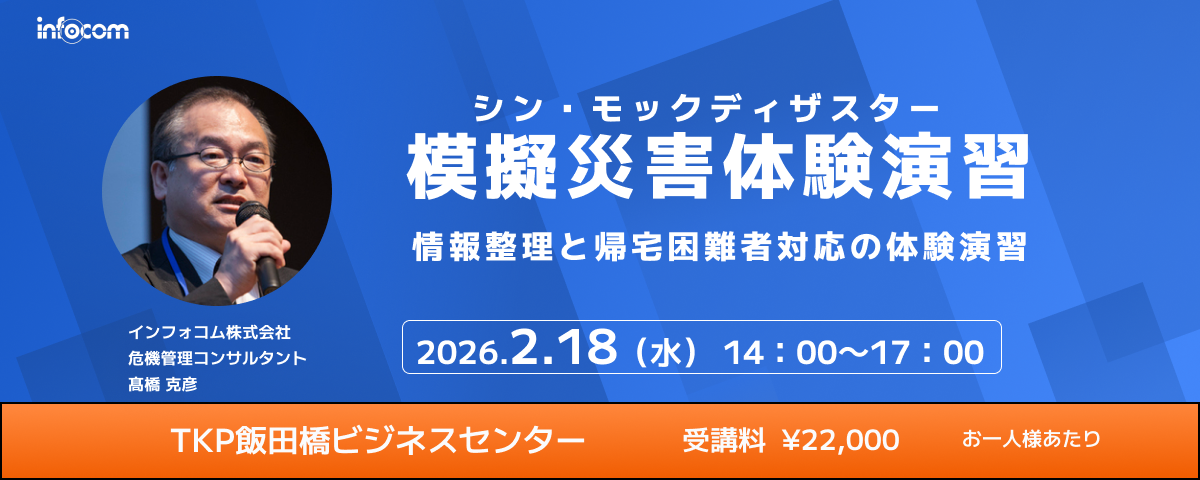 infocom

シン・モックディザスター
模擬災害体験演習
情報整理と帰宅困難者対応の体験演習

インフォコム株式会社
危機管理コンサルタント
髙橋 克彦

2026.2.18（水） 14：00～17：00

TKP飯田橋ビジネスセンター 受講料 ¥22,000 お一人様あたり